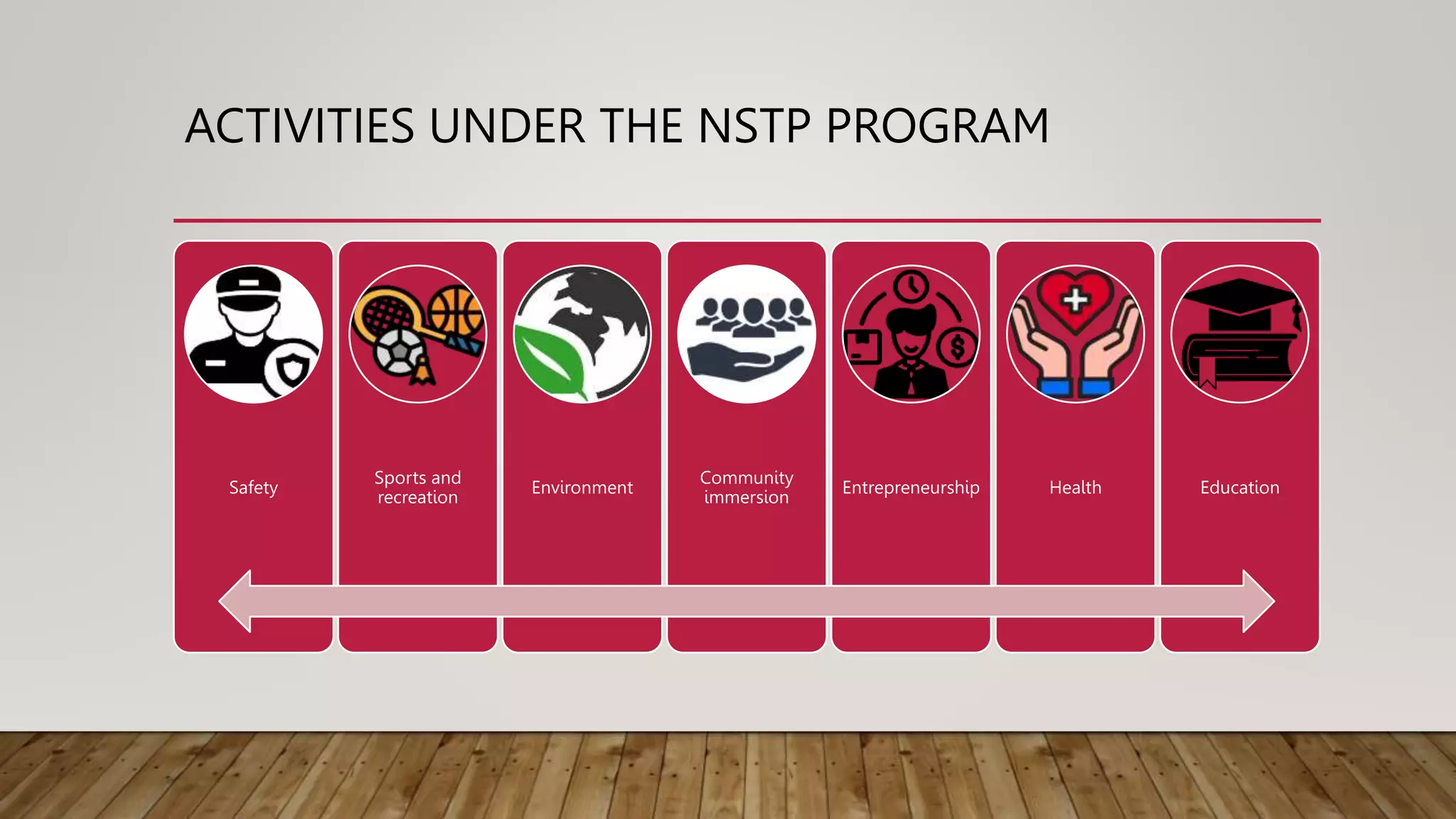 ACTIVITIES UNDER THE NSTP PROGRAM

Safety

Sports and recreation

Environment

Community immersion

Entrepreneurship

Health

Education